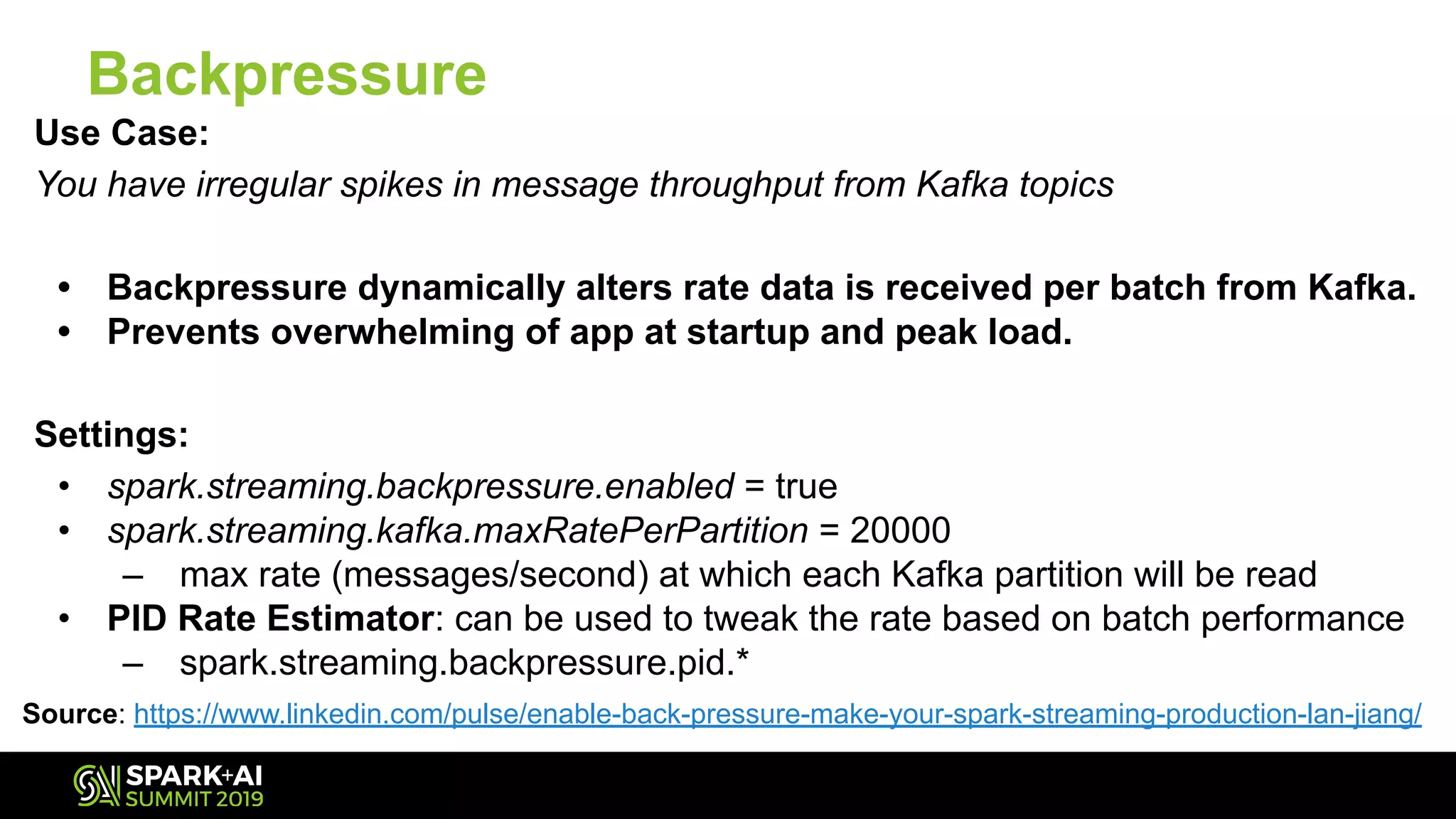 Backpressure

Use Case:

You have irregular spikes in message throughput from Kafka topics

• Backpressure dynamically alters rate data is received per batch from Kafka.
• Prevents overwhelming of app at startup and peak load.

Settings:

• spark.streaming.backpressure.enabled = true
• spark.streaming.kafka.maxRatePerPartition = 20000
– max rate (messages/second) at which each Kafka partition will be read
• PID Rate Estimator: can be used to tweak the rate based on batch performance
– spark.streaming.backpressure.pid.*

Source: https://www.linkedin.com/pulse/enable-back-pressure-make-your-spark-streaming-production-lan-jiang/

SPARK+AI SUMMIT 2019